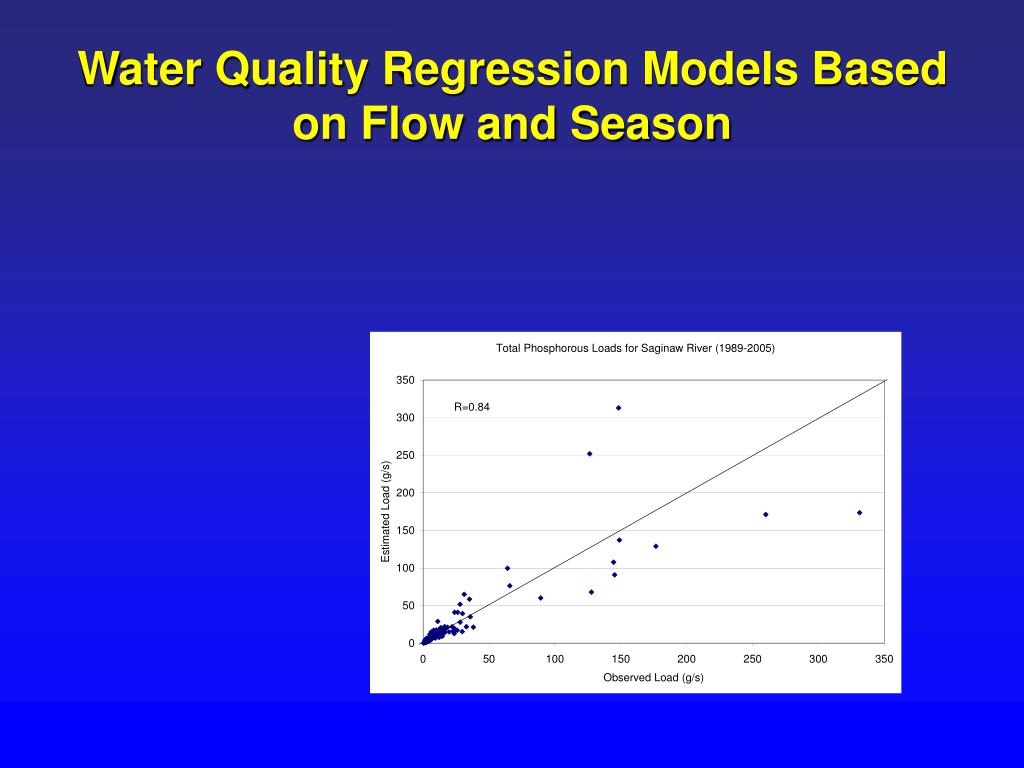 Water Quality Regression Models Based on Flow and Season

Total Phosphorous Loads for Saginaw River (1989-2005)

R=0.84

Estimated Load (g/s)

350
300
250
200
150
100
50
0

0 50 100 150 200 250 300 350

Observed Load (g/s)